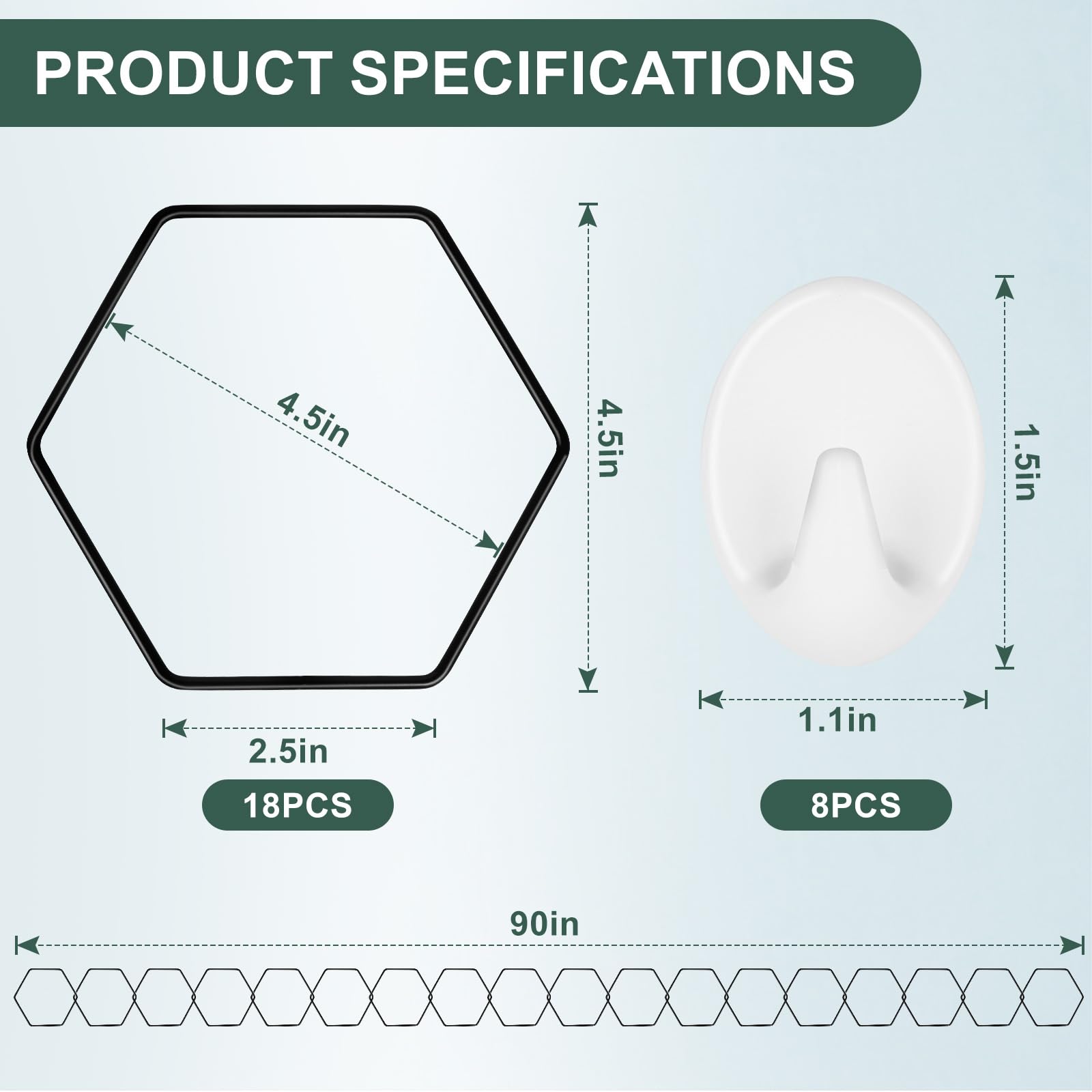 PRODUCT SPECIFICATIONS

4.5in

4.5in

2.5in

18PCS

1.5in

1.1in

8PCS

90in